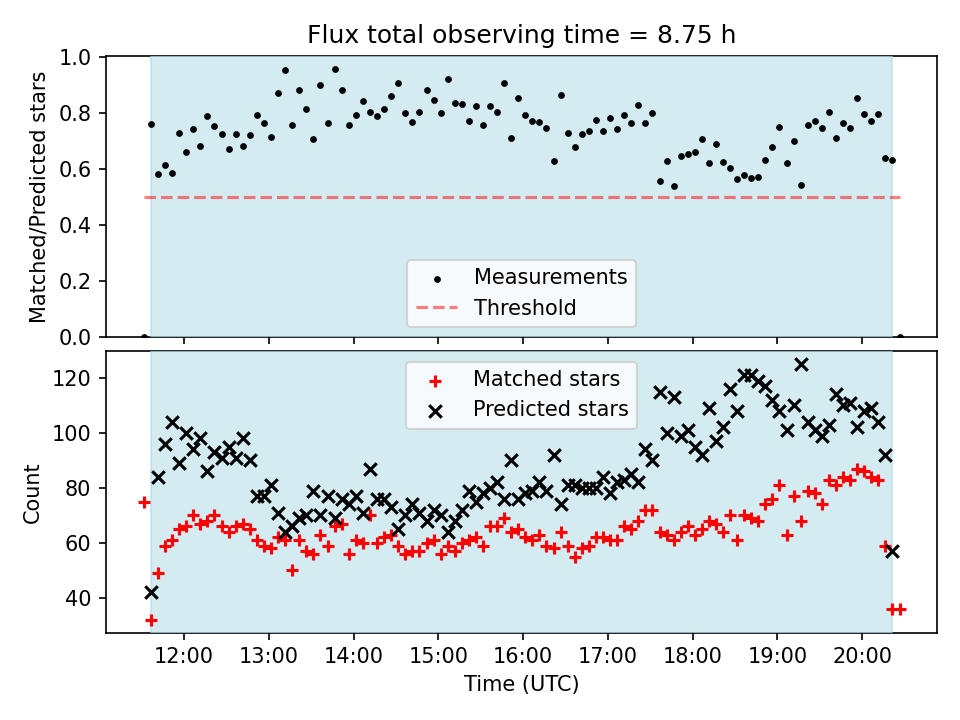 Flux total observing time = 8.75 h

Matched/Predicted stars

1.0
0.8
0.6
0.4
0.2
0.0

Measurements
Threshold

Count

120
100
80
60
40

Matched stars
Predicted stars

12:00
13:00
14:00
15:00
16:00
17:00
18:00
19:00
20:00

Time (UTC)